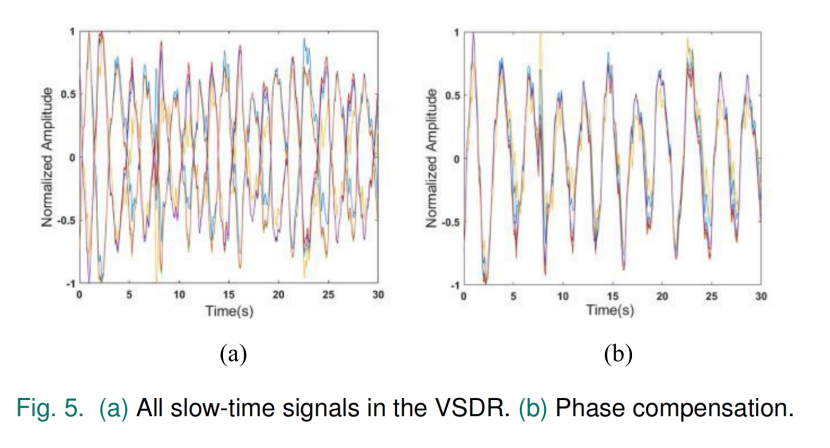 1
0.5
0
-0.5
-1
Normalized Amplitude
0 5 10 15 20 25 30
Time(s)

(a)

1
0.5
0
-0.5
-1
Normalized Amplitude
0 5 10 15 20 25 30
Time(s)

(b)

Fig. 5. (a) All slow-time signals in the VSDR. (b) Phase compensation.